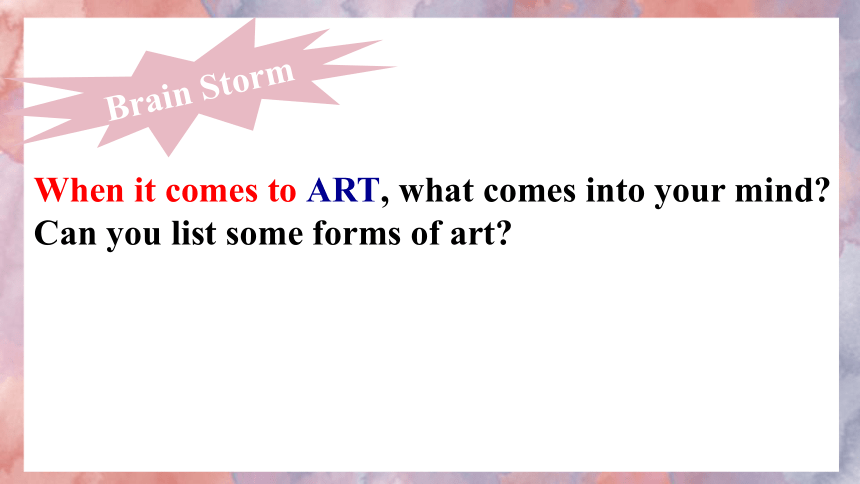 Brain Storm

When it comes to ART, what comes into your mind? Can you list some forms of art?